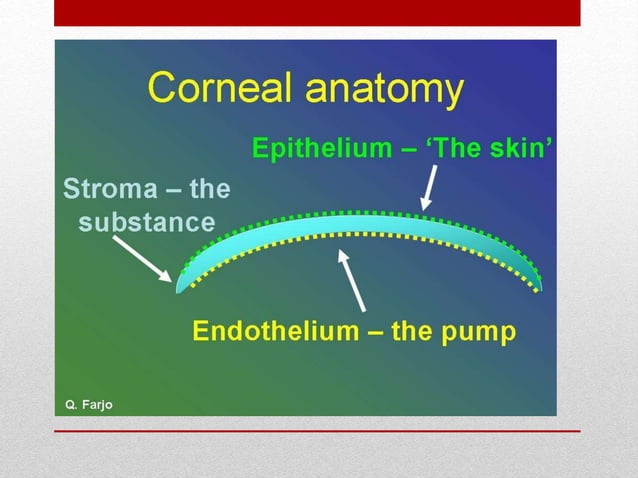 Corneal anatomy

Epithelium – 'The skin'

Stroma – the substance

Endothelium – the pump

Q. Farjo